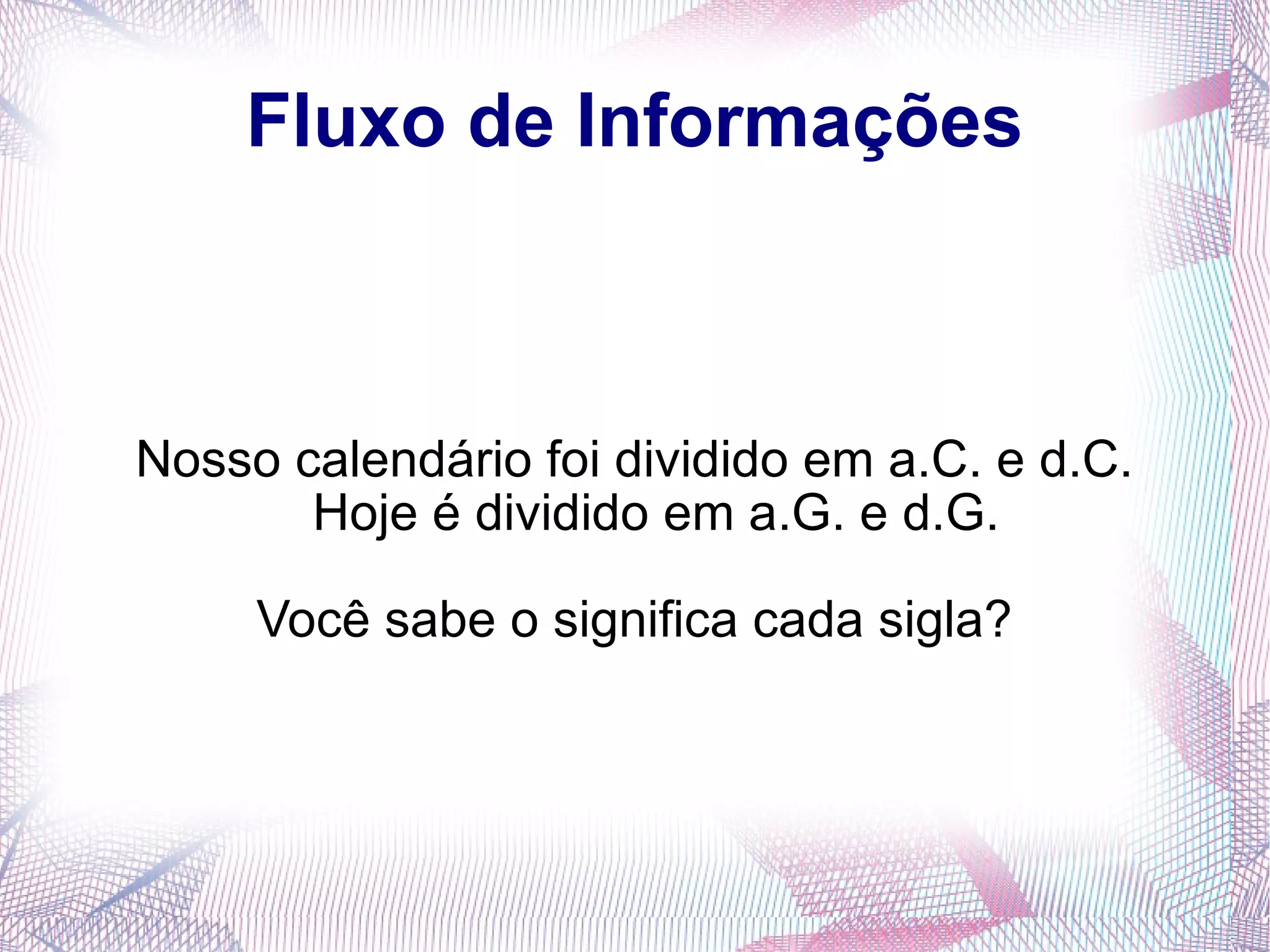 Fluxo de Informações

Nosso calendário foi dividido em a.C. e d.C.
Hoje é dividido em a.G. e d.G.

Você sabe o significa cada sigla?